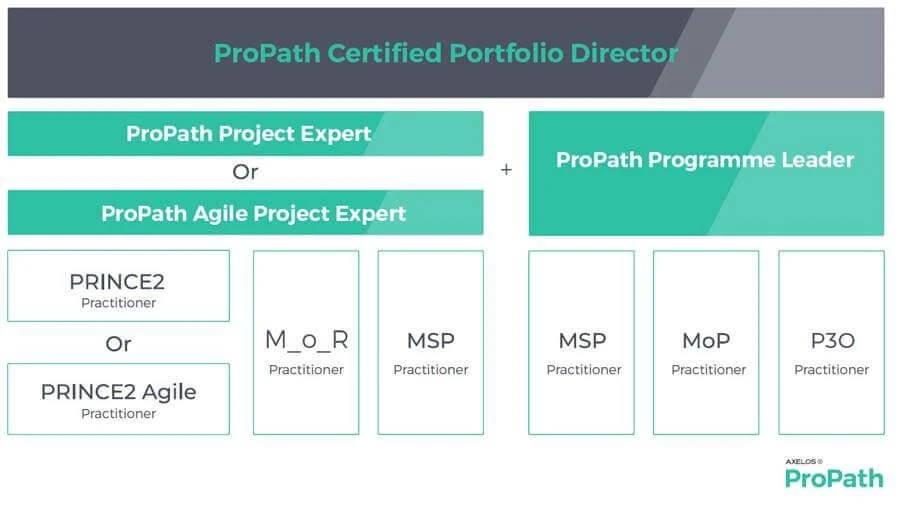 ProPath Certified Portfolio Director

ProPath Project Expert

Or

ProPath Agile Project Expert

+

ProPath Programme Leader

PRINCE2
Practitioner

Or

PRINCE2 Agile
Practitioner

M_o_R
Practitioner

MSP
Practitioner

MSP
Practitioner

MoP
Practitioner

P3O
Practitioner

AXELOS®
ProPath